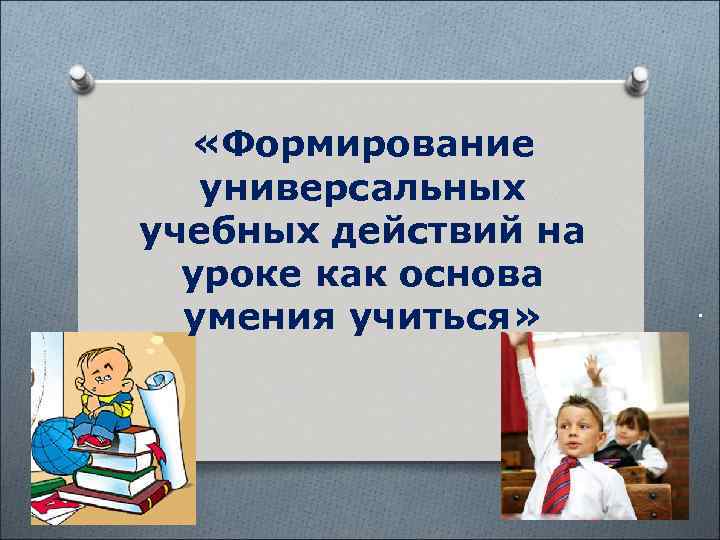 «Формирование универсальных учебных действий на уроке как основа умения учиться»